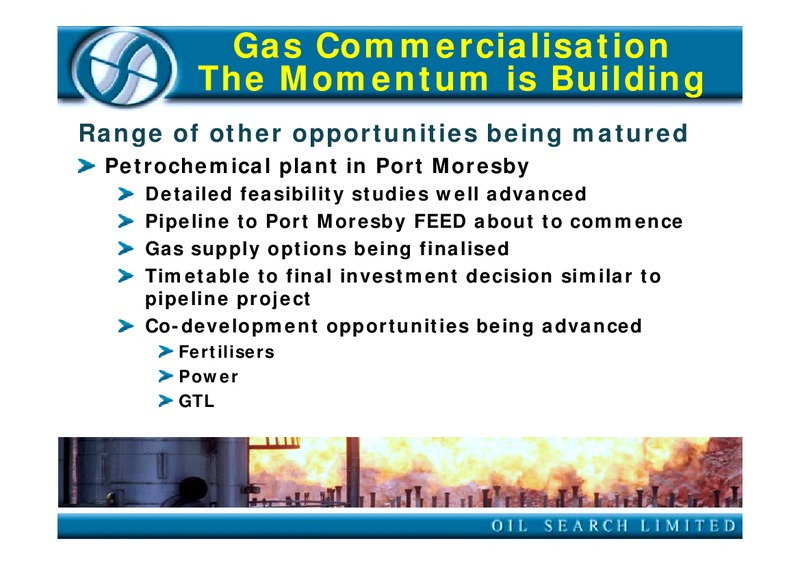 Gas Commercialisation
The Momentum is Building

Range of other opportunities being matured

Petrochemical plant in Port Moresby

Detailed feasibility studies well advanced

Pipeline to Port Moresby FEED about to commence

Gas supply options being finalised

Timetable to final investment decision similar to pipeline project

Co-development opportunities being advanced

Fertilisers

Power

GTL

OIL SEARCH LIMITED